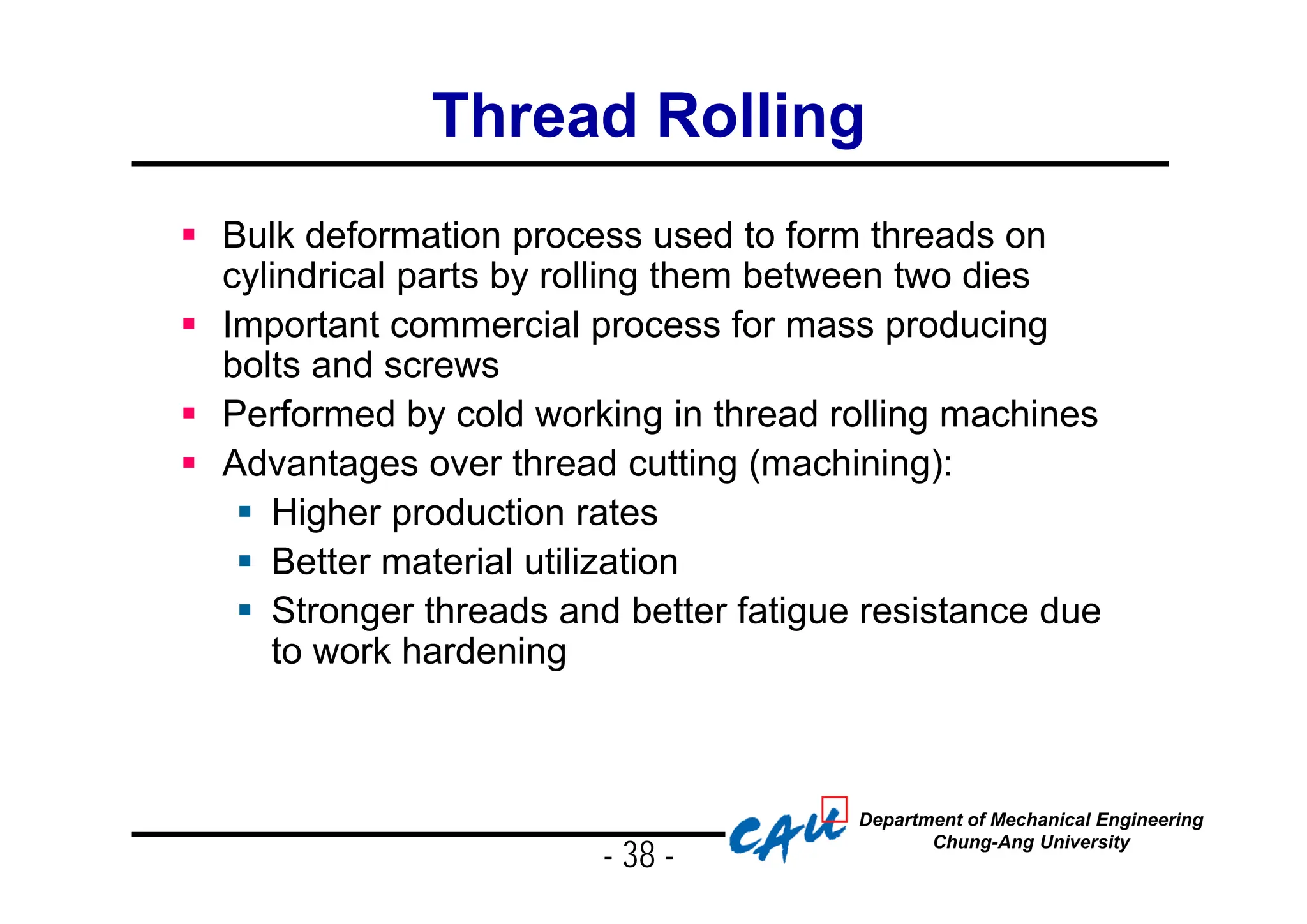 Thread Rolling

- Bulk deformation process used to form threads on cylindrical parts by rolling them between two dies
- Important commercial process for mass producing bolts and screws
- Performed by cold working in thread rolling machines
- Advantages over thread cutting (machining):
  - Higher production rates
  - Better material utilization
  - Stronger threads and better fatigue resistance due to work hardening

- 38 -

CAU

Department of Mechanical Engineering
Chung-Ang University